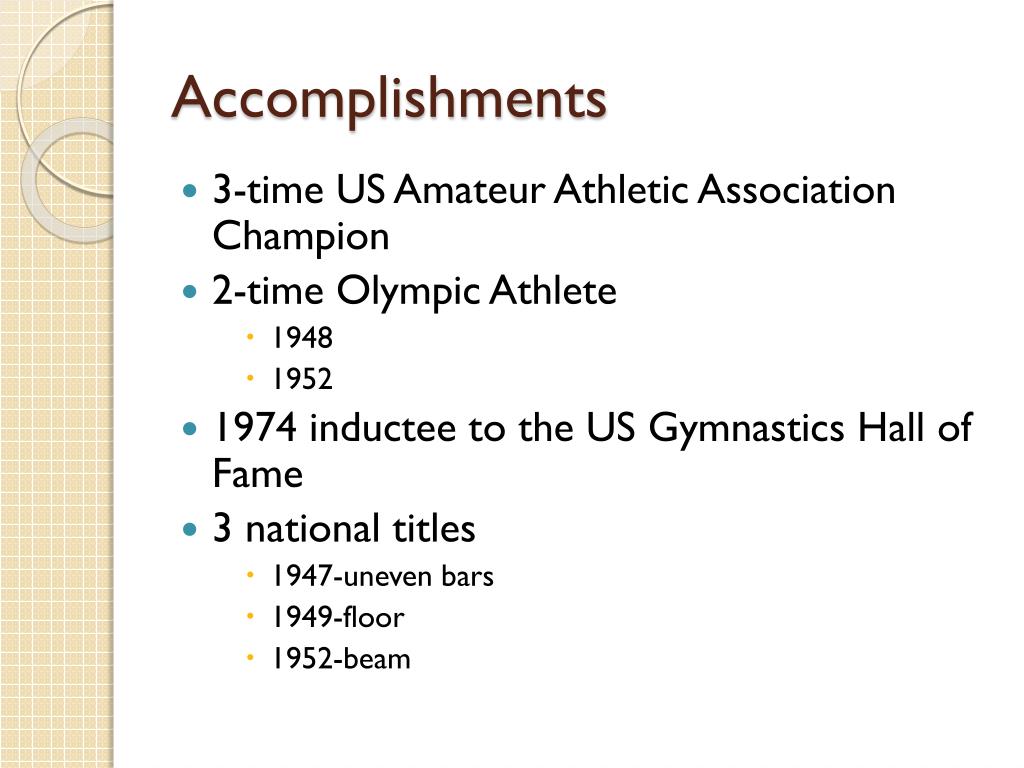 Accomplishments

- 3-time US Amateur Athletic Association Champion
- 2-time Olympic Athlete
  - 1948
  - 1952
- 1974 inductee to the US Gymnastics Hall of Fame
- 3 national titles
  - 1947-uneven bars
  - 1949-floor
  - 1952-beam